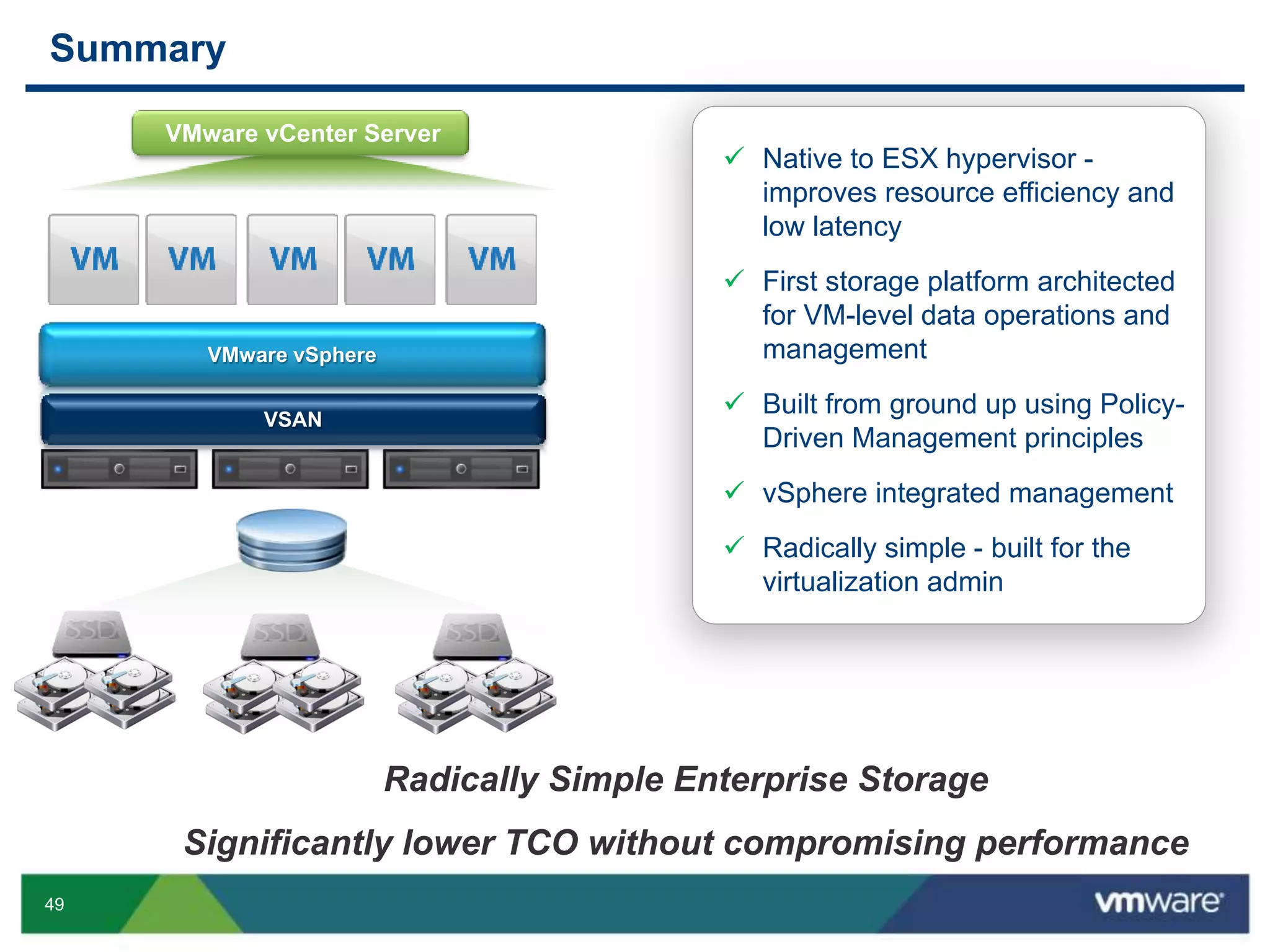 Summary

VMware vCenter Server

VM VM VM VM VM

VMware vSphere

VSAN

SSD SSD SSD

✓ Native to ESX hypervisor - improves resource efficiency and low latency

✓ First storage platform architected for VM-level data operations and management

✓ Built from ground up using Policy-Driven Management principles

✓ vSphere integrated management

✓ Radically simple - built for the virtualization admin

Radically Simple Enterprise Storage

Significantly lower TCO without compromising performance

49

vmware